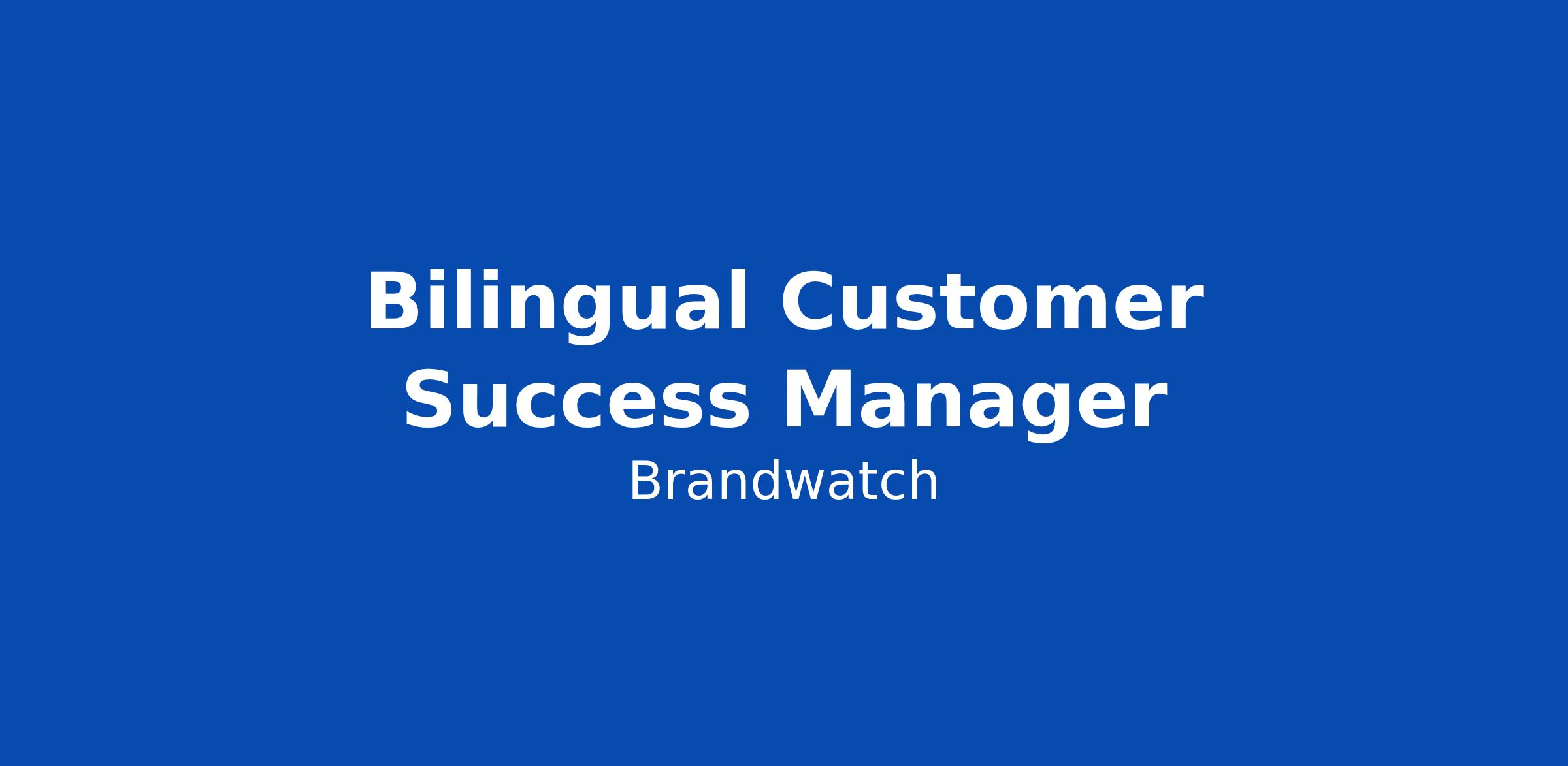 Bilingual Customer Success Manager

Brandwatch